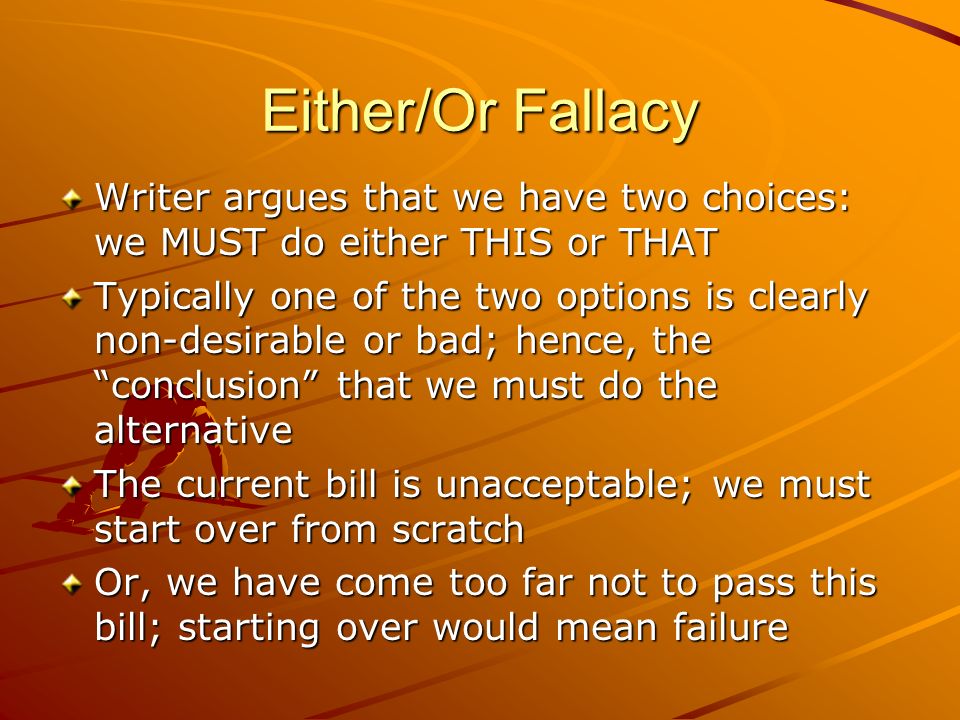 Either/Or Fallacy

Writer argues that we have two choices: we MUST do either THIS or THAT

Typically one of the two options is clearly non-desirable or bad; hence, the “conclusion” that we must do the alternative

The current bill is unacceptable; we must start over from scratch

Or, we have come too far not to pass this bill; starting over would mean failure